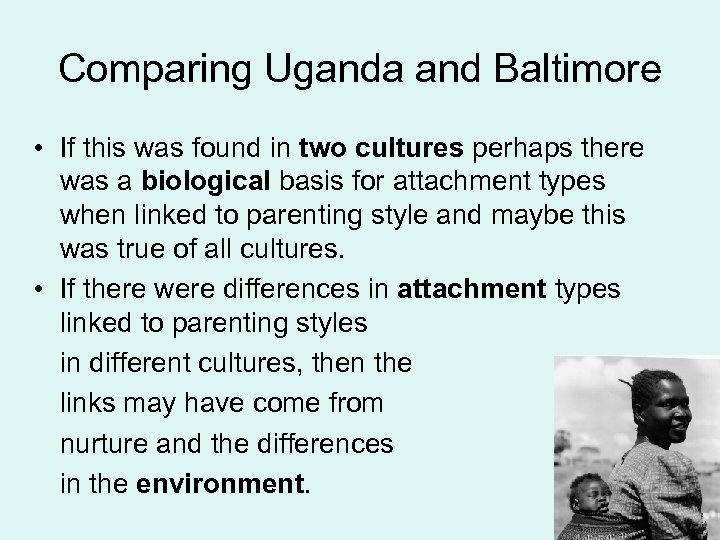 Comparing Uganda and Baltimore

• If this was found in two cultures perhaps there was a biological basis for attachment types when linked to parenting style and maybe this was true of all cultures.

• If there were differences in attachment types linked to parenting styles in different cultures, then the links may have come from nurture and the differences in the environment.